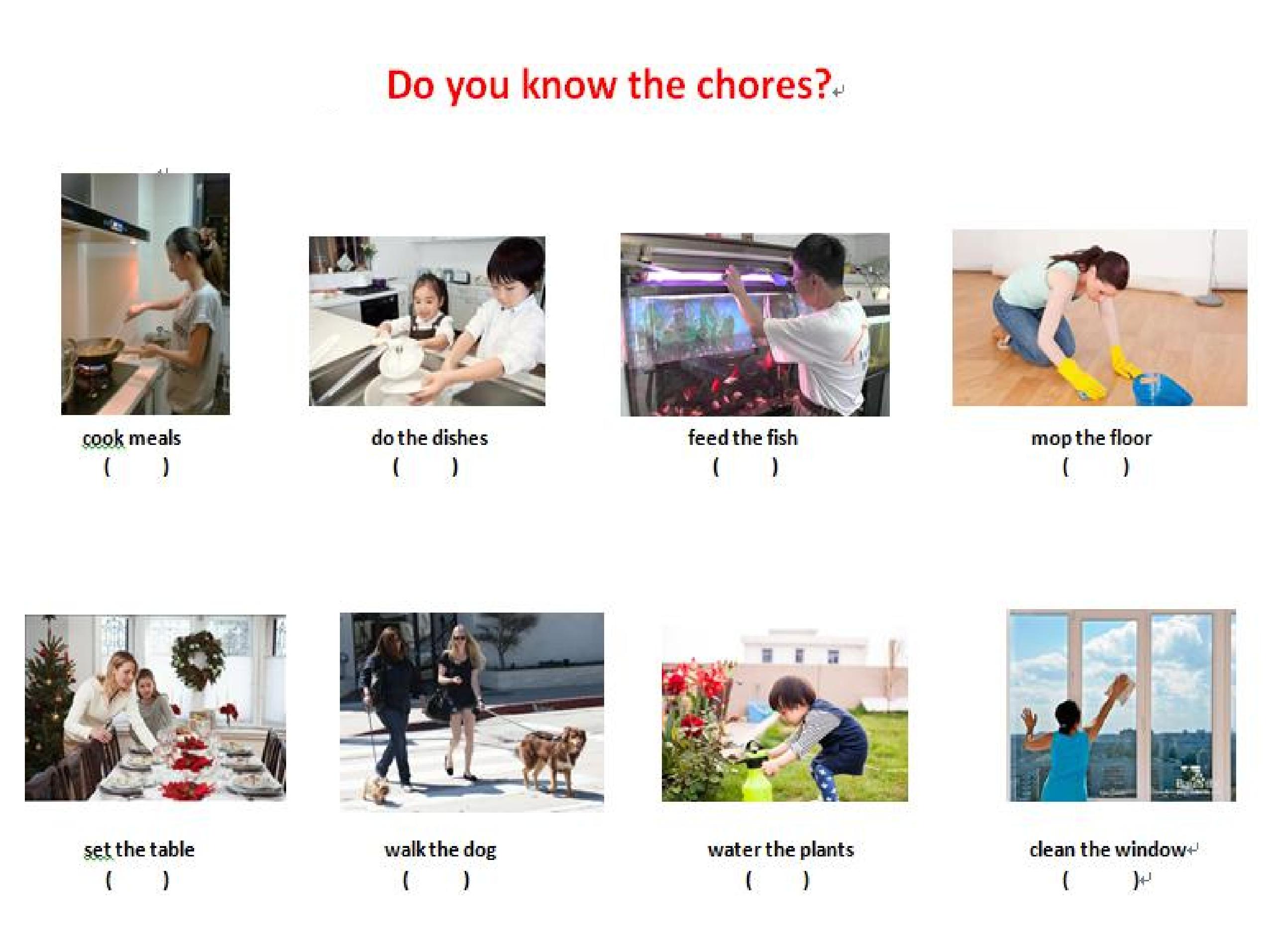 Do you know the chores?

cook meals
(     )

do the dishes
(     )

feed the fish
(     )

mop the floor
(     )

set the table
(     )

walk the dog
(     )

water the plants
(     )

clean the window
(     )